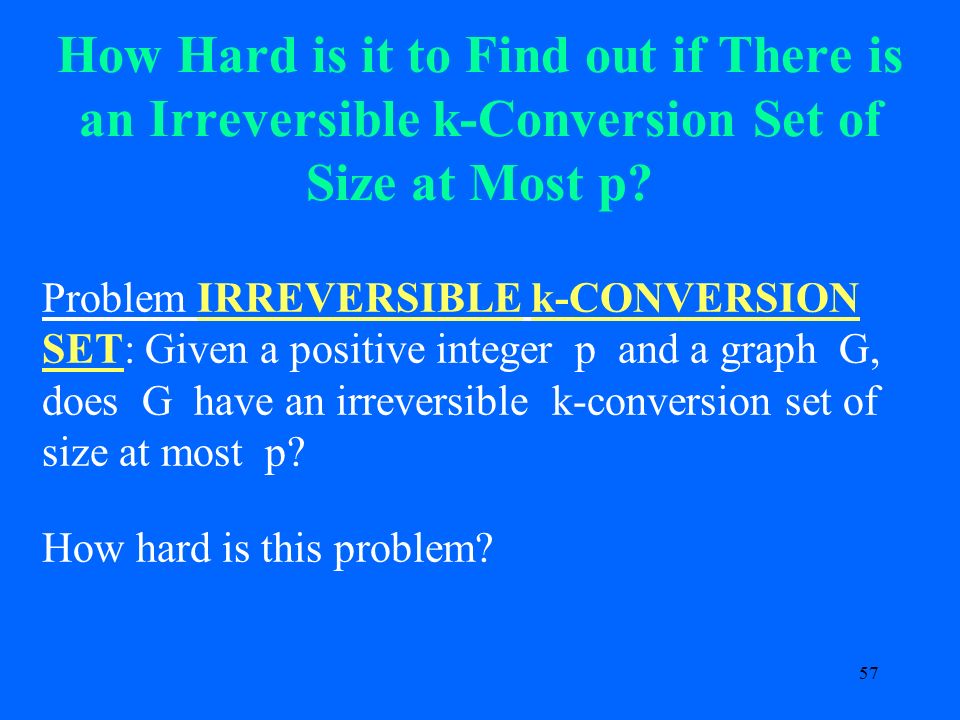 How Hard is it to Find out if There is an Irreversible k-Conversion Set of Size at Most p?

Problem IRREVERSIBLE k-CONVERSION SET: Given a positive integer p and a graph G, does G have an irreversible k-conversion set of size at most p?

How hard is this problem?

57